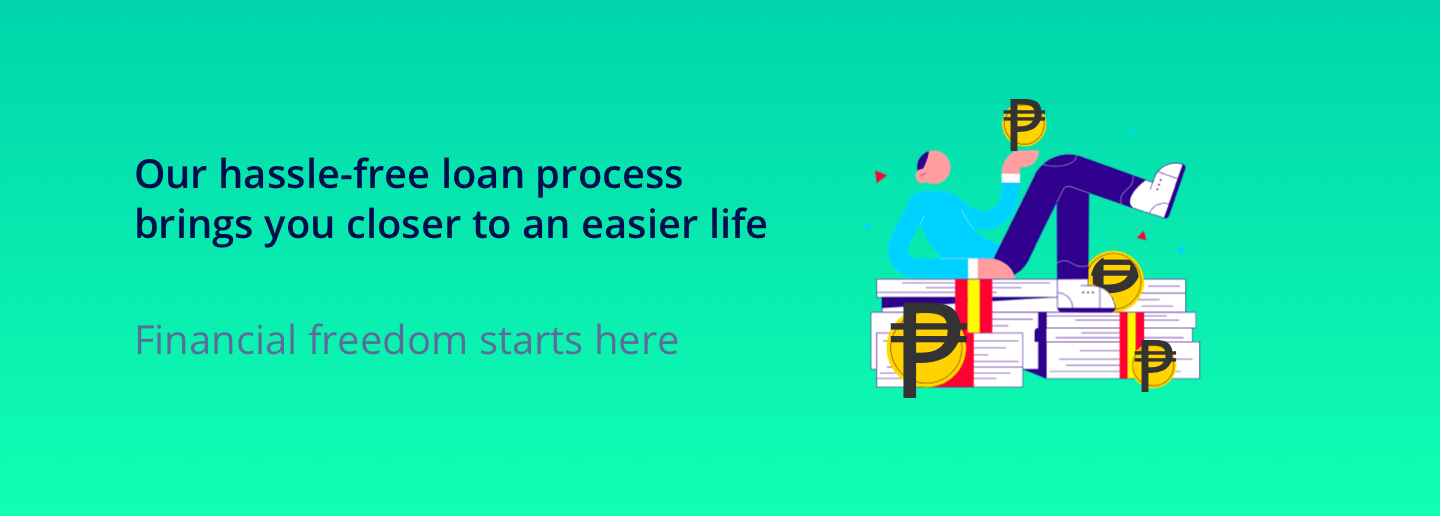 Our hassle-free loan process brings you closer to an easier life

Financial freedom starts here

₱

₱

₱

₱